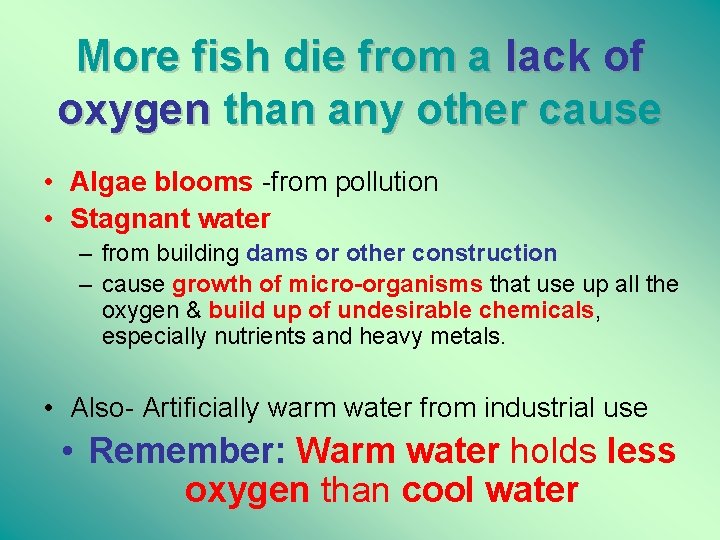 More fish die from a lack of oxygen than any other cause

• Algae blooms -from pollution
• Stagnant water
– from building dams or other construction
– cause growth of micro-organisms that use up all the oxygen & build up of undesirable chemicals, especially nutrients and heavy metals.

• Also- Artificially warm water from industrial use
• Remember: Warm water holds less oxygen than cool water